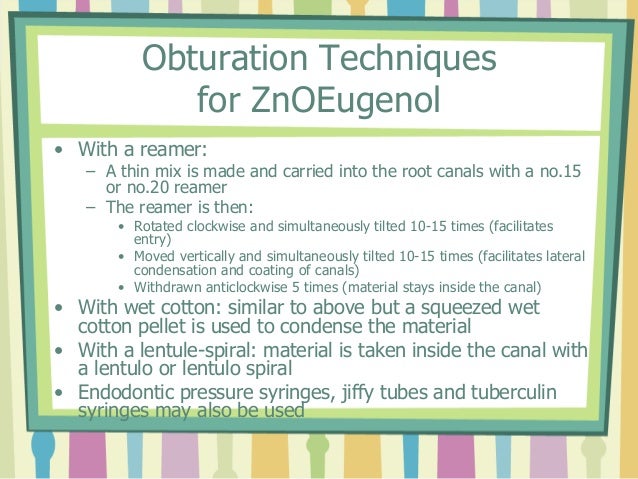 Obturation Techniques for ZnOEugenol

• With a reamer:
– A thin mix is made and carried into the root canals with a no.15 or no.20 reamer
– The reamer is then:
• Rotated clockwise and simultaneously tilted 10-15 times (facilitates entry)
• Moved vertically and simultaneously tilted 10-15 times (facilitates lateral condensation and coating of canals)
• Withdrawn anticlockwise 5 times (material stays inside the canal)
• With wet cotton: similar to above but a squeezed wet cotton pellet is used to condense the material
• With a lentule-spiral: material is taken inside the canal with a lentulo or lentulo spiral
• Endodontic pressure syringes, jiffy tubes and tuberculin syringes may also be used